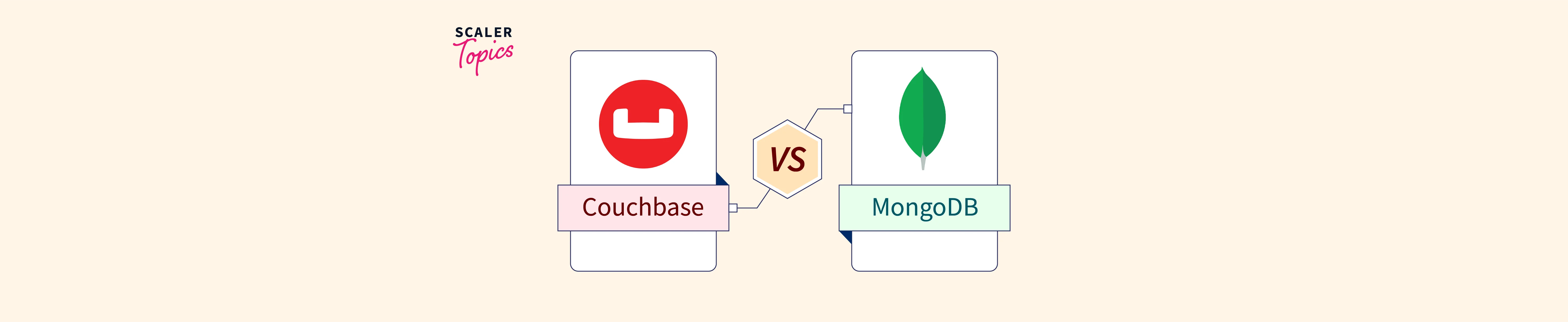 SCALER
Topics

Couchbase

VS

MongoDB